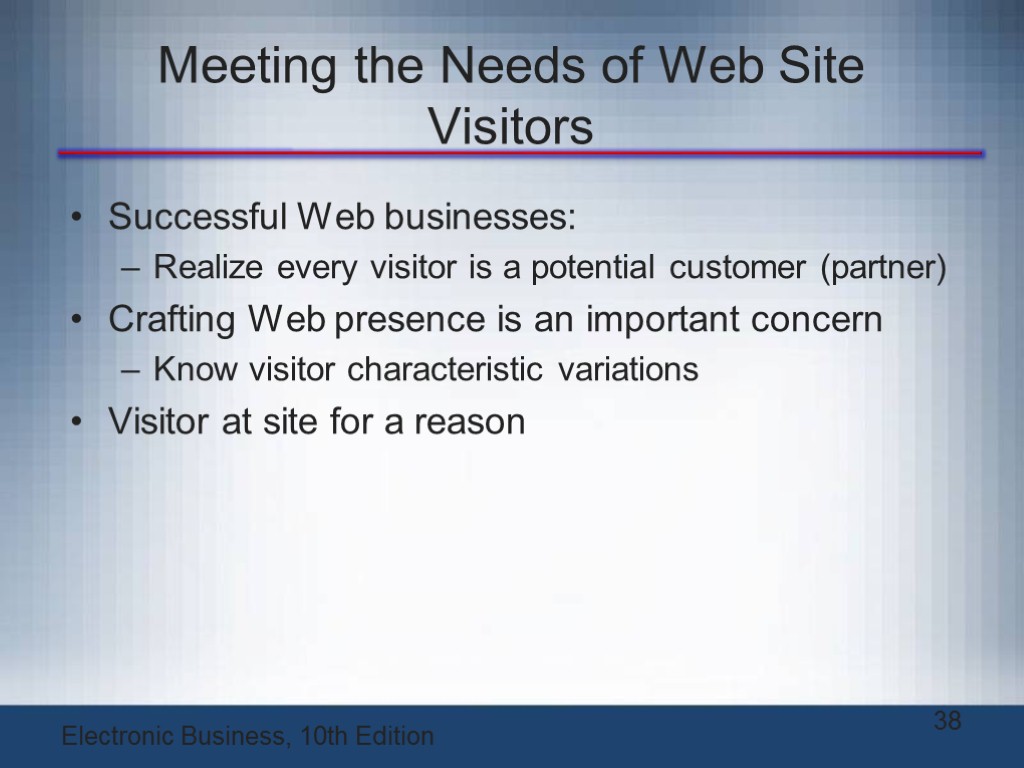 Meeting the Needs of Web Site Visitors

• Successful Web businesses:
– Realize every visitor is a potential customer (partner)
• Crafting Web presence is an important concern
– Know visitor characteristic variations
• Visitor at site for a reason

Electronic Business, 10th Edition

38